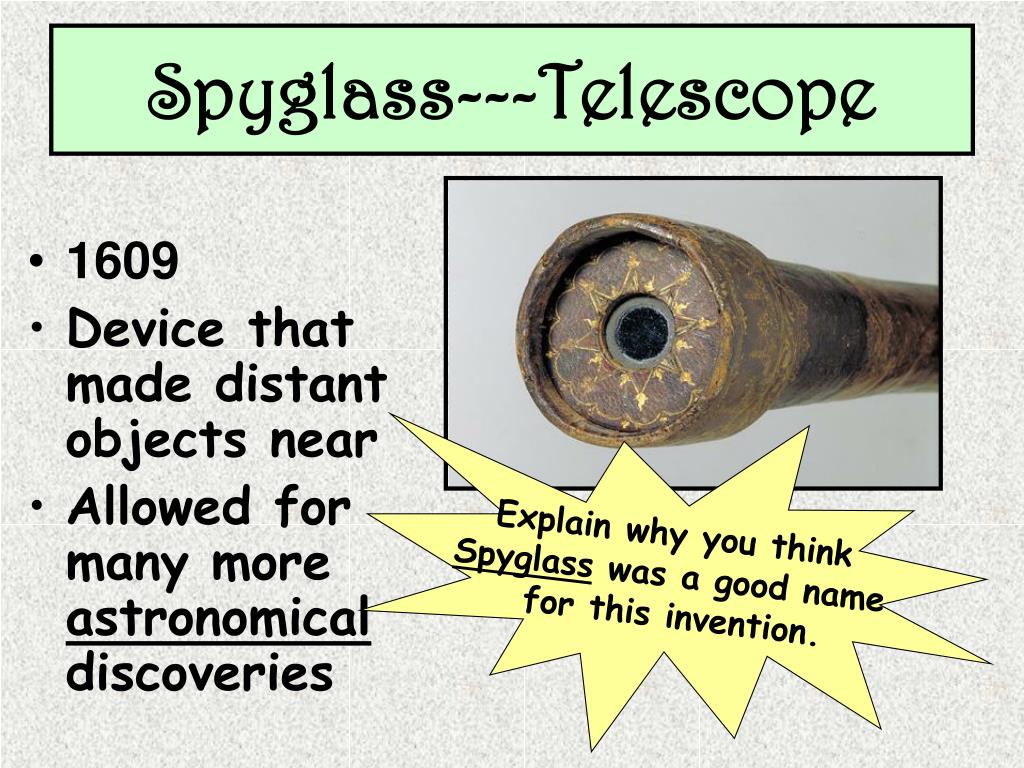 Spyglass---Telescope

• 1609
• Device that made distant objects near
• Allowed for many more astronomical discoveries

Explain why you think Spyglass was a good name for this invention.